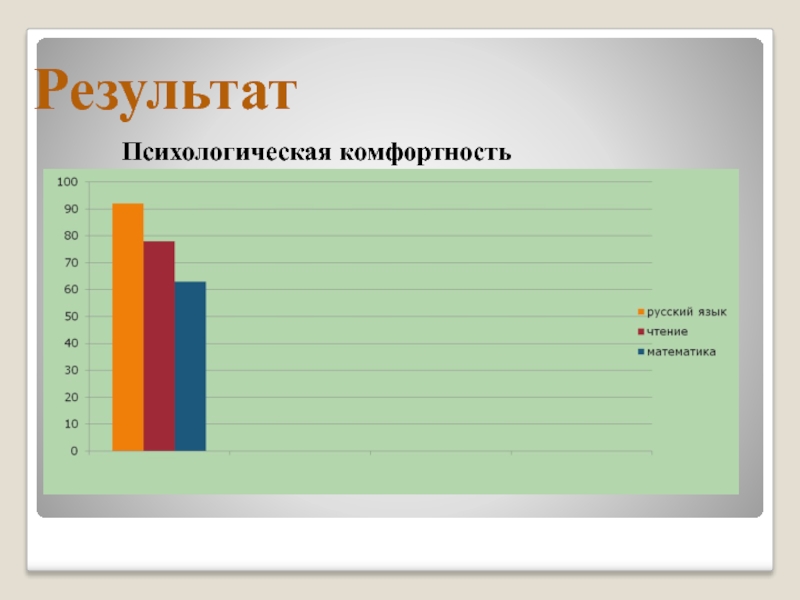 Результат

Психологическая комфортность

100
90
80
70
60
50
40
30
20
10
0

русский язык
чтение
математика